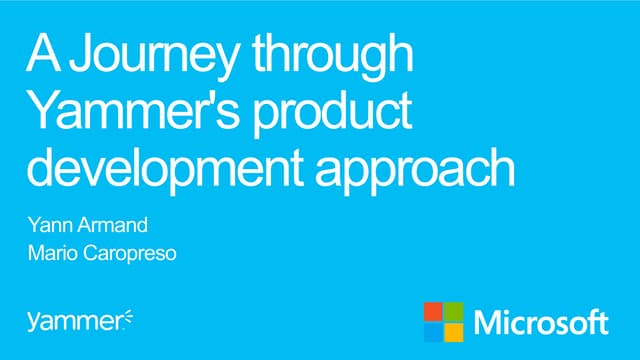 A Journey through Yammer's product development approach

Yann Armand
Mario Caropreso

yammer

Microsoft